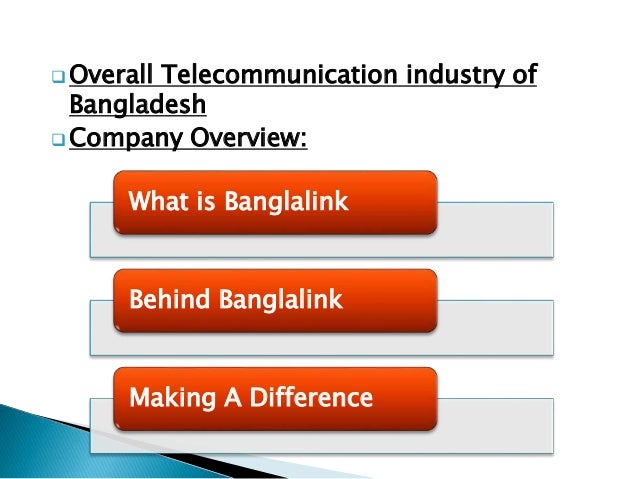 Overall Telecommunication industry of Bangladesh
Company Overview:

What is Banglalink

Behind Banglalink

Making A Difference